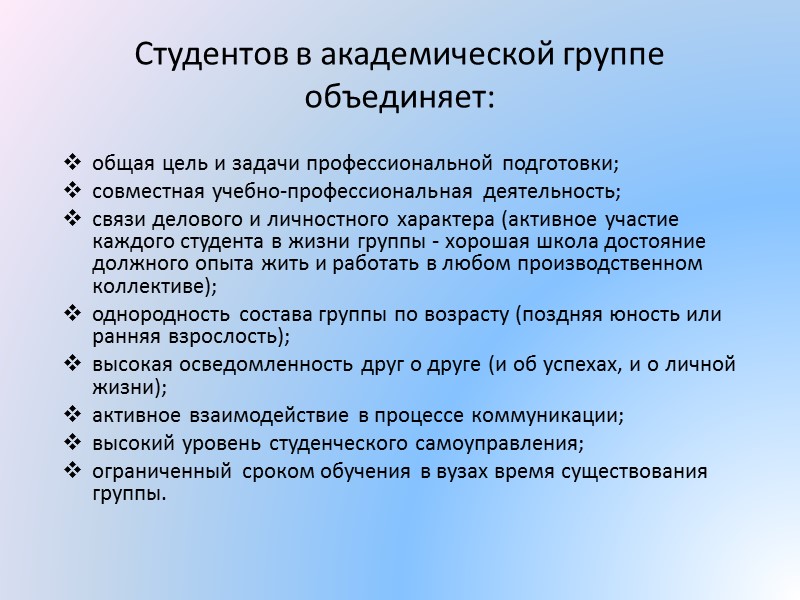 Студентов в академической группе объединяет:

❖ общая цель и задачи профессиональной подготовки;
❖ совместная учебно-профессиональная деятельность;
❖ связи делового и личностного характера (активное участие каждого студента в жизни группы - хорошая школа достояние должного опыта жить и работать в любом производственном коллективе);
❖ однородность состава группы по возрасту (поздняя юность или ранняя взрослость);
❖ высокая осведомленность друг о друге (и об успехах, и о личной жизни);
❖ активное взаимодействие в процессе коммуникации;
❖ высокий уровень студенческого самоуправления;
❖ ограниченный сроком обучения в вузах время существования группы.